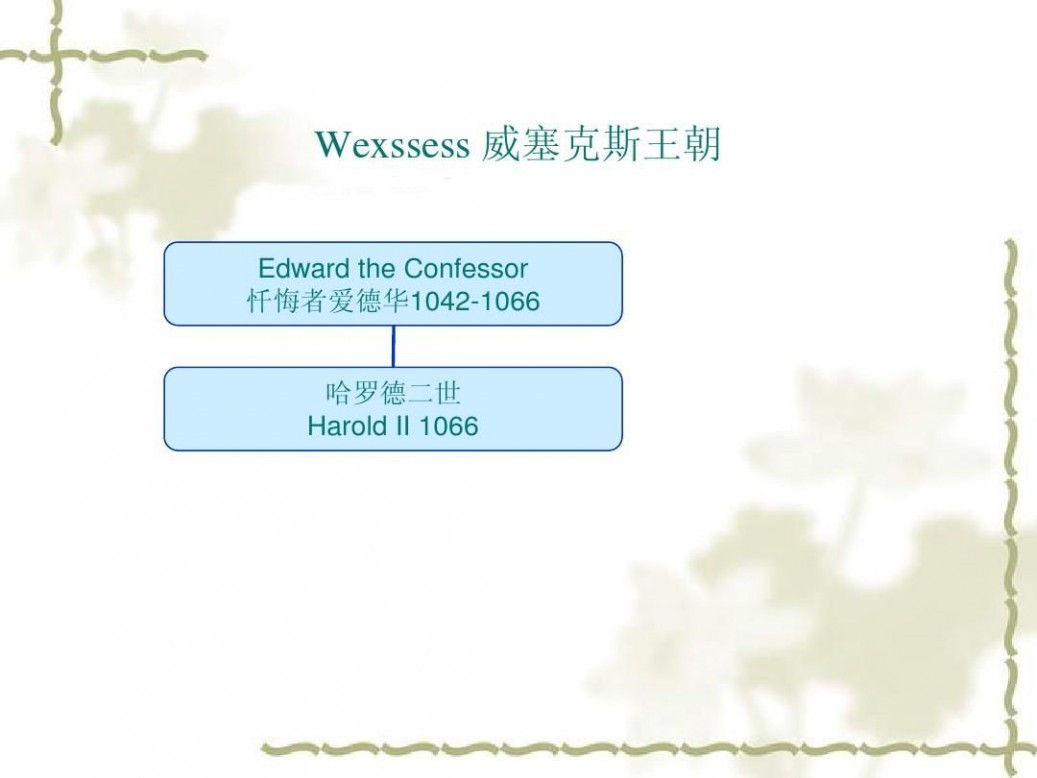 Wexssess 威塞克斯王朝

Edward the Confessor
忏悔者爱德华1042-1066

哈罗德二世
Harold II 1066